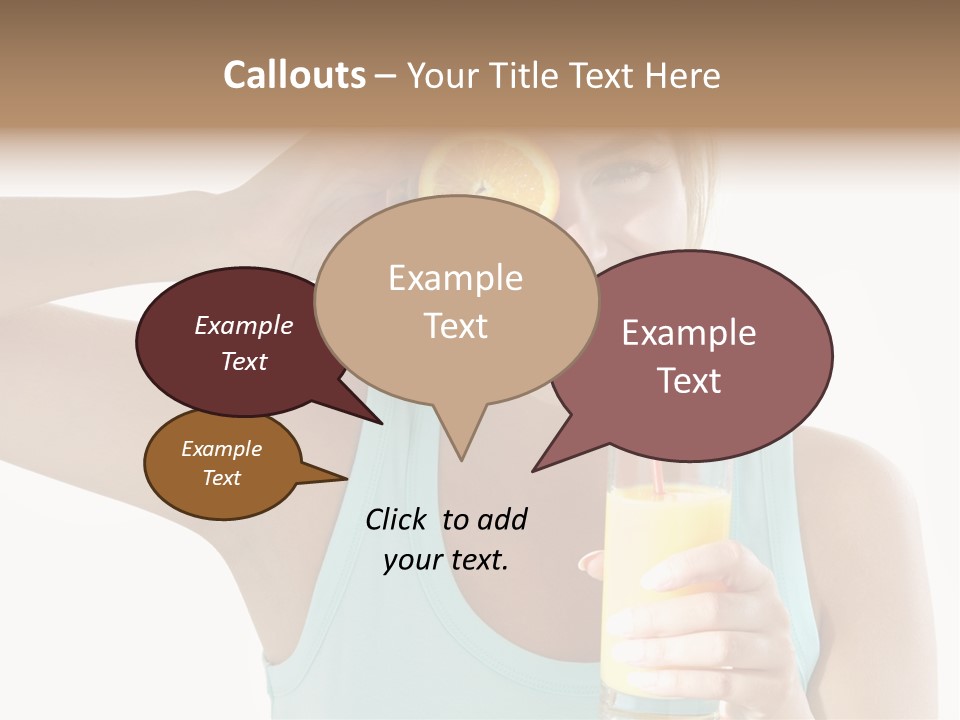 Callouts – Your Title Text Here

Example Text

Example Text

Example Text

Example Text

Click to add your text.